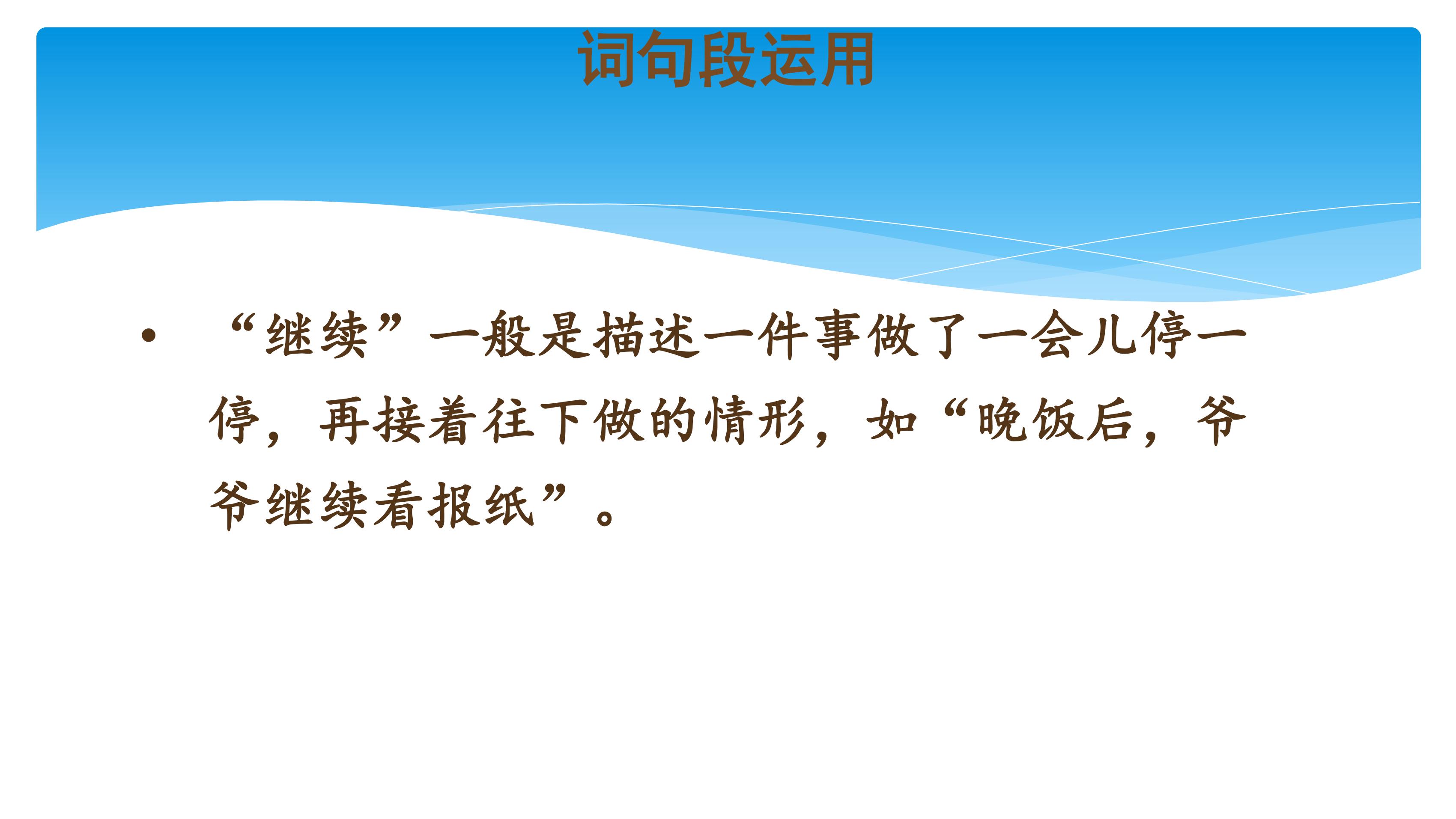 词句段运用

• “继续”一般是描述一件事做了一会儿停一停，再接着往下做的情形，如“晚饭后，爷爷继续看报纸”。